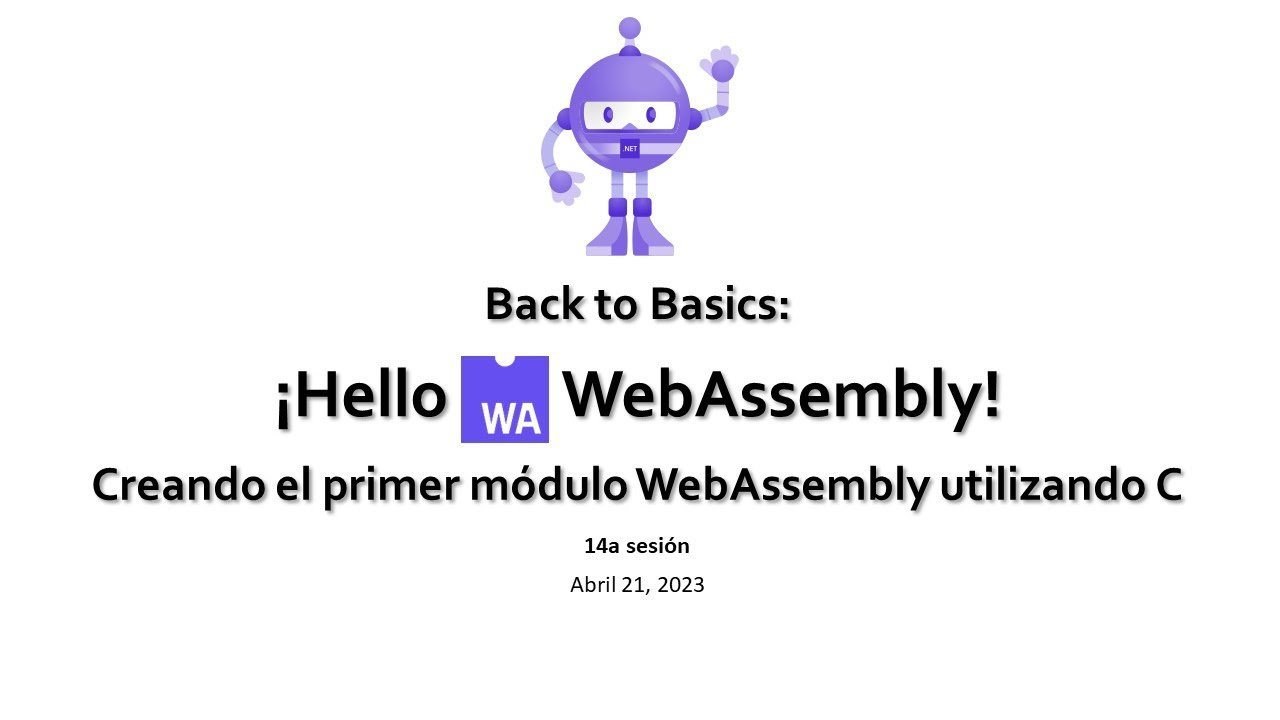 .NET

Back to Basics:

¡Hello WA WebAssembly!

Creando el primer módulo WebAssembly utilizando C

14a sesión

Abril 21, 2023